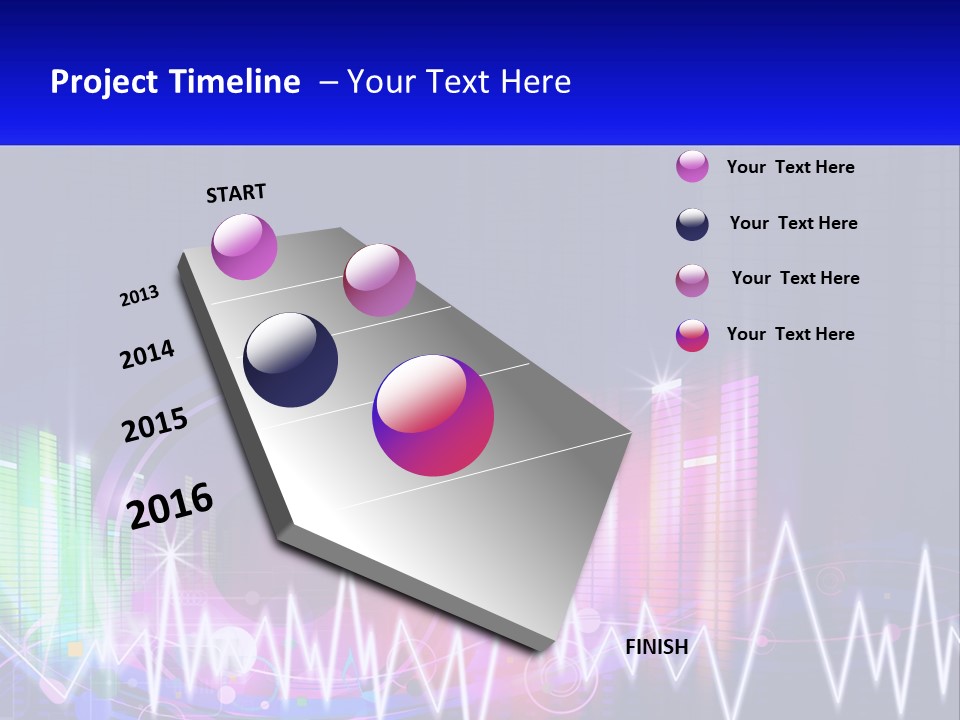 Project Timeline – Your Text Here

START

2013

2014

2015

2016

FINISH

Your Text Here

Your Text Here

Your Text Here

Your Text Here